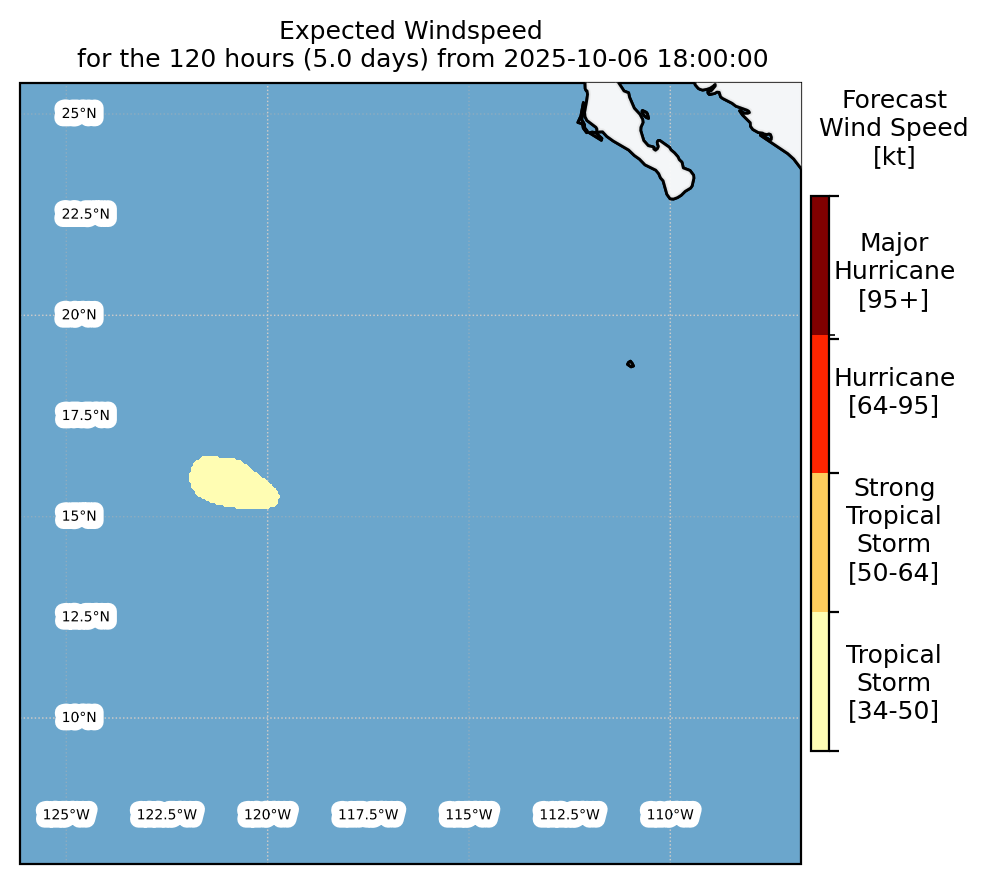 Expected Windspeed
for the 120 hours (5.0 days) from 2025-10-06 18:00:00

25°N
22.5°N
20°N
17.5°N
15°N
12.5°N
10°N

125°W
122.5°W
120°W
117.5°W
115°W
112.5°W
110°W

Forecast
Wind Speed
[kt]

Major
Hurricane
[95+]

Hurricane
[64-95]

Strong
Tropical
Storm
[50-64]

Tropical
Storm
[34-50]